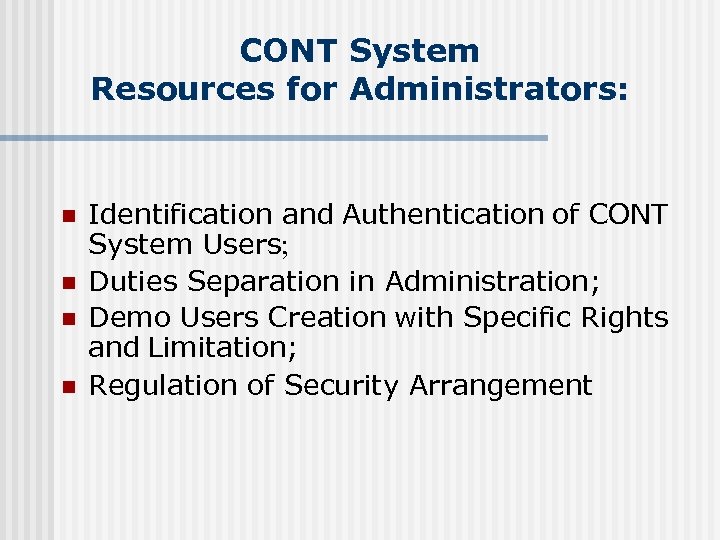 CONT System
Resources for Administrators:

- Identification and Authentication of CONT System Users;
- Duties Separation in Administration;
- Demo Users Creation with Specific Rights and Limitation;
- Regulation of Security Arrangement